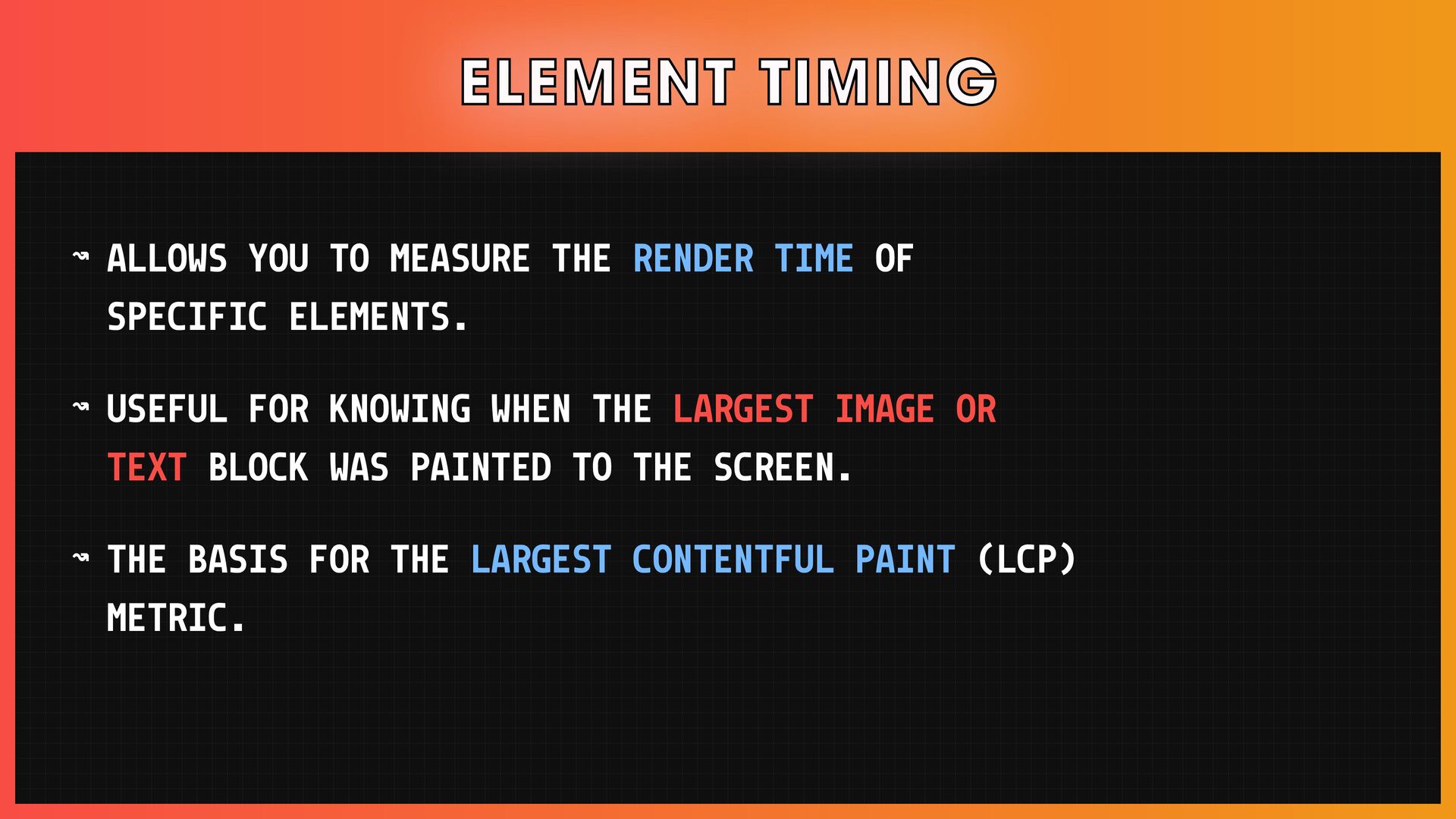 ELEMENT TIMING

↝ ALLOWS YOU TO MEASURE THE RENDER TIME OF SPECIFIC ELEMENTS.

↝ USEFUL FOR KNOWING WHEN THE LARGEST IMAGE OR TEXT BLOCK WAS PAINTED TO THE SCREEN.

↝ THE BASIS FOR THE LARGEST CONTENTFUL PAINT (LCP) METRIC.